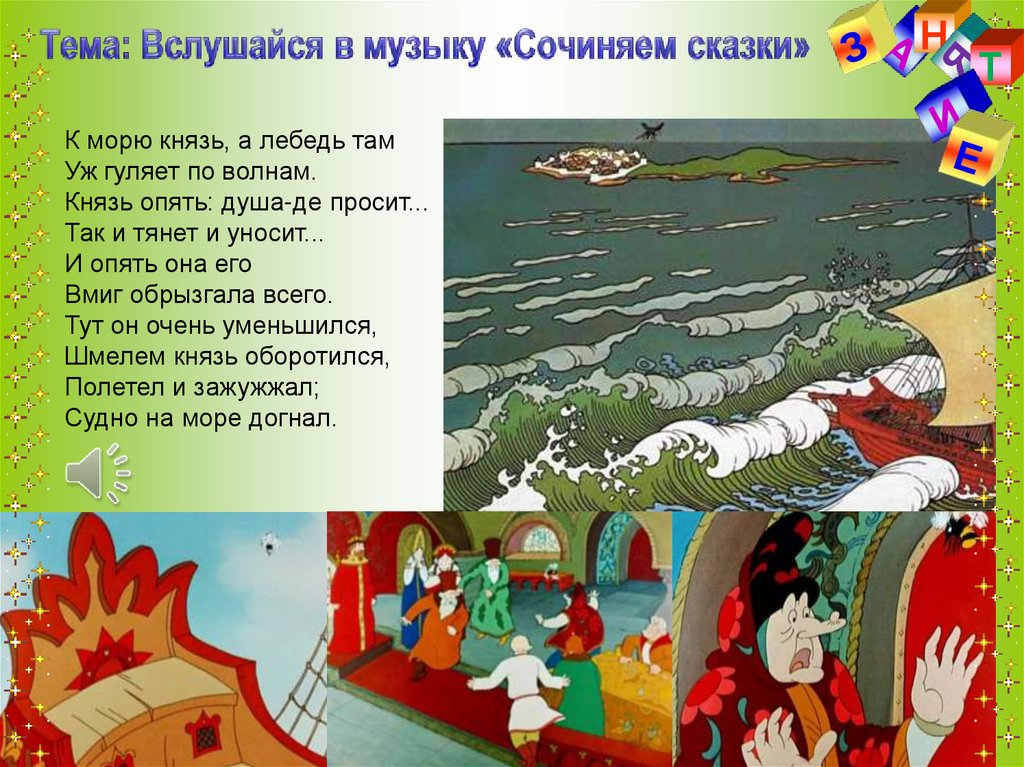 Тема: Вслушайся в музыку «Сочиняем сказки»

З А Н Я Т И Е

К морю князь, а лебедь там
Уж гуляет по волнам.
Князь опять: душа-де просит...
Так и тянет и уносит...
И опять она его
Вмиг обрызгала всего.
Тут он очень уменьшился,
Шмелем князь оборотился,
Полетел и зажужжал;
Судно на море догнал.